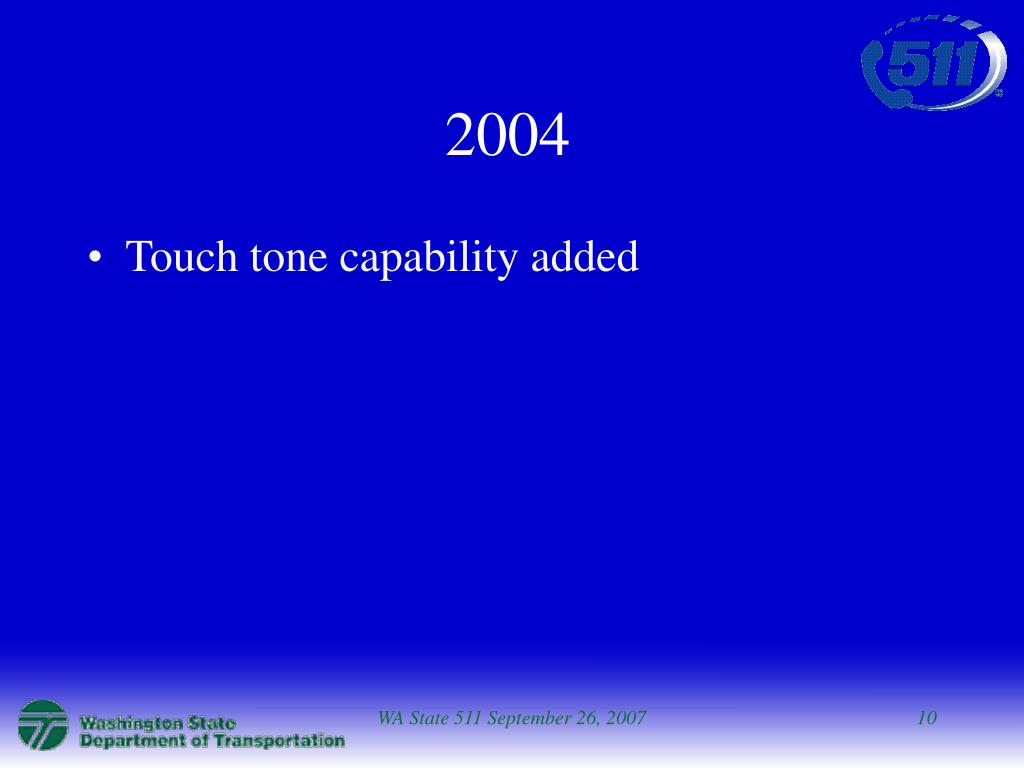 511

2004

• Touch tone capability added

Washington State Department of Transportation

WA State 511 September 26, 2007

10